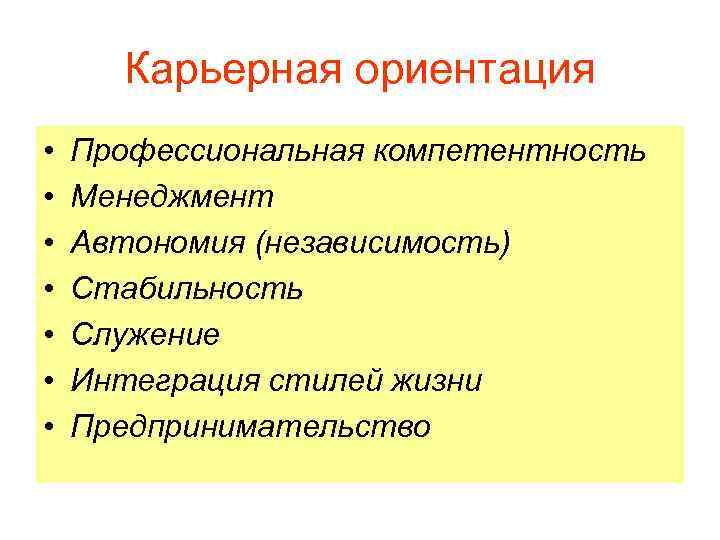 Карьерная ориентация

• Профессиональная компетентность
• Менеджмент
• Автономия (независимость)
• Стабильность
• Служение
• Интеграция стилей жизни
• Предпринимательство